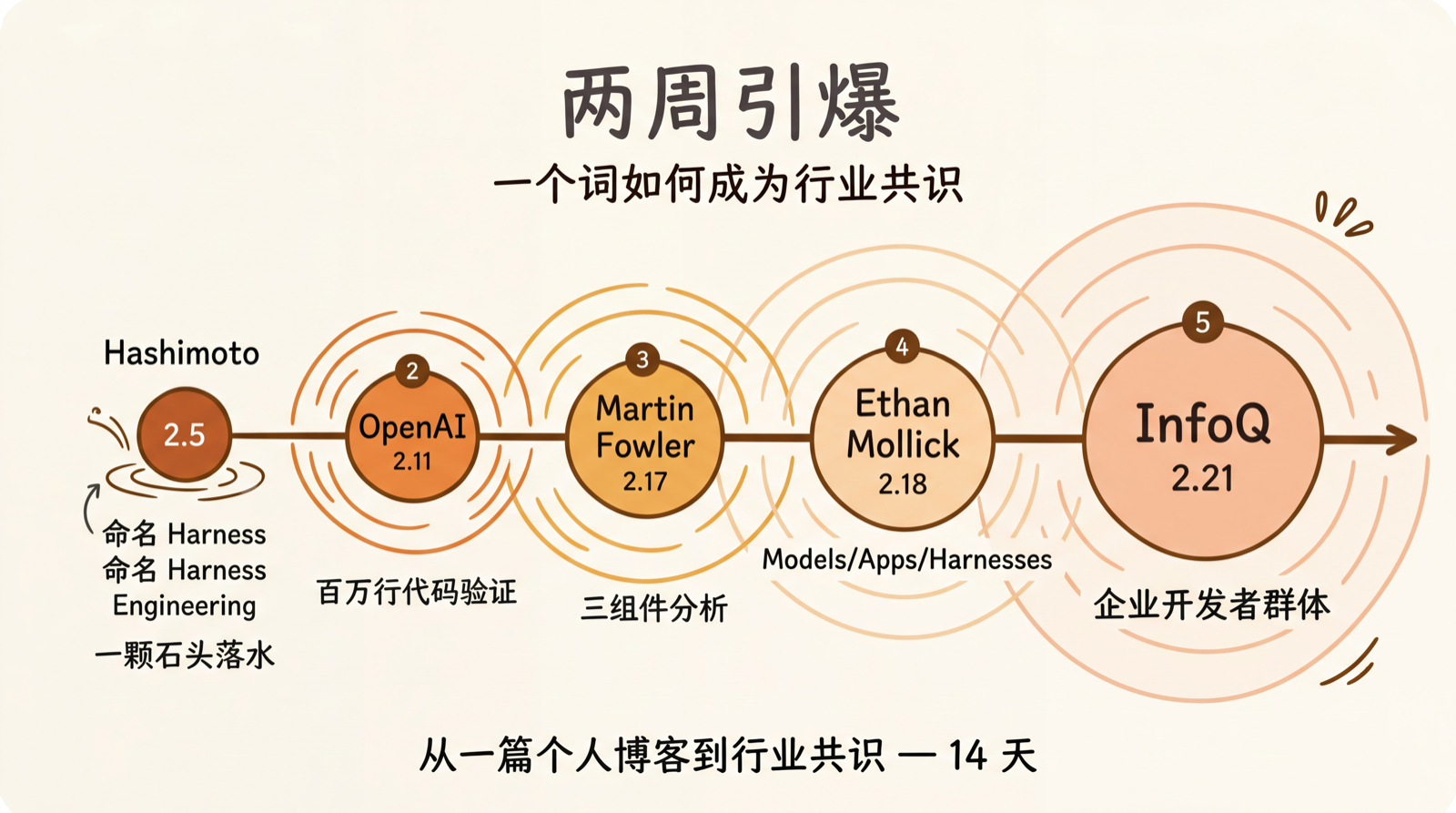 两周引爆

一个词如何成为行业共识

Hashimoto

2.5

命名 Harness
命名 Harness Engineering

一颗石头落水

2

OpenAI
2.11

百万行代码验证

3

Martin Fowler
2.17

三组件分析

4

Ethan Mollick
2.18

Models/Apps/Harnesses

5

InfoQ
2.21

企业开发者群体

从一篇个人博客到行业共识 — 14 天